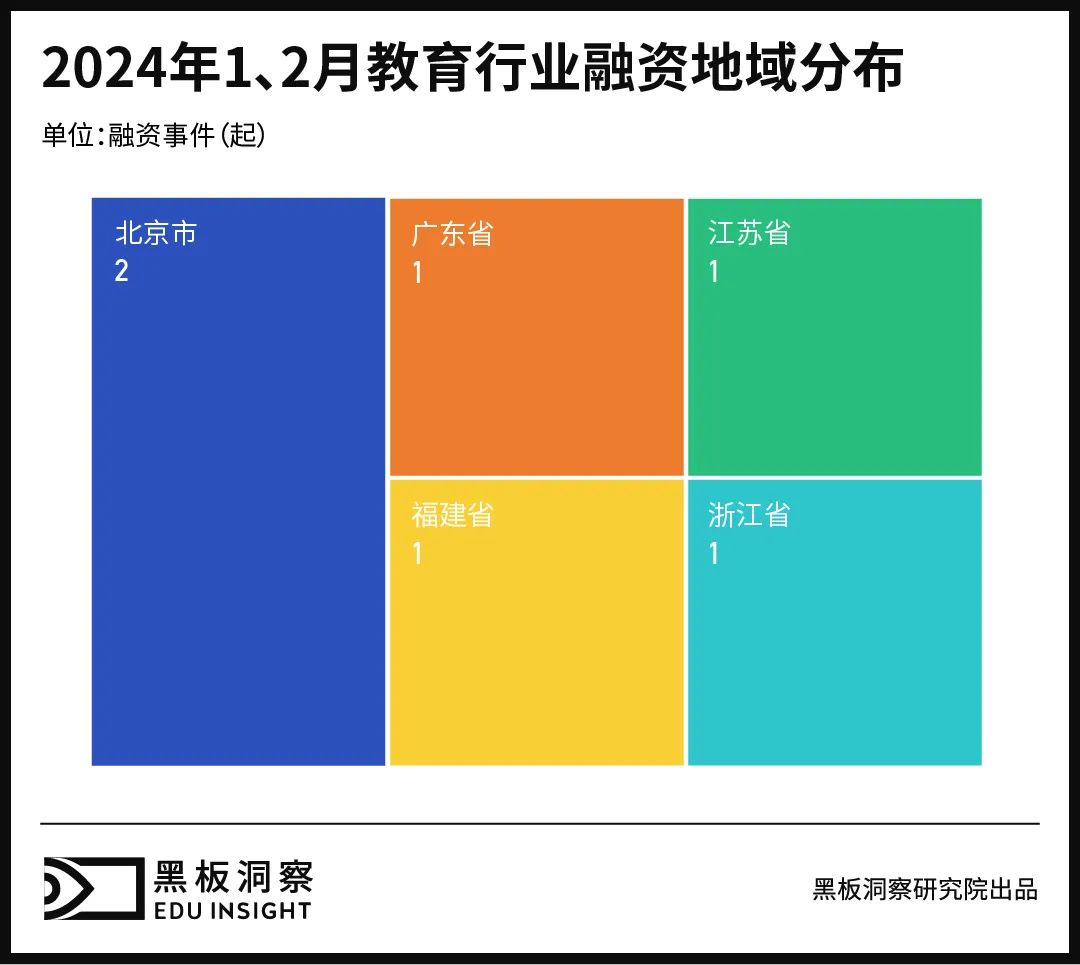 2024年1、2月教育行业融资地域分布

单位:融资事件(起)

北京市
2

广东省
1

江苏省
1

福建省
1

浙江省
1

黑板洞察
EDU INSIGHT

黑板洞察研究院出品